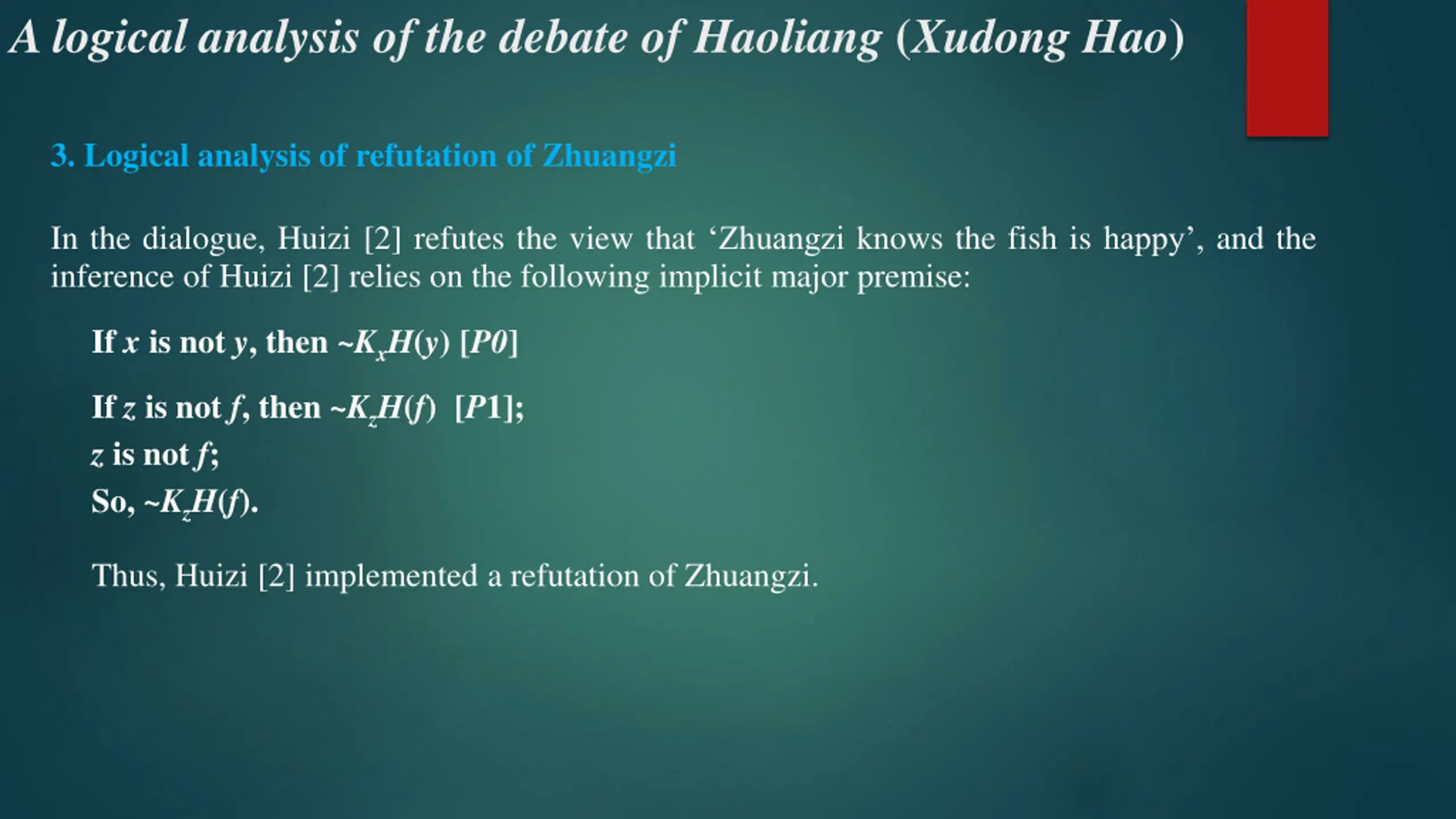 A logical analysis of the debate of Haoliang (Xudong Hao)

3. Logical analysis of refutation of Zhuangzi

In the dialogue, Huizi [2] refutes the view that ‘Zhuangzi knows the fish is happy’, and the inference of Huizi [2] relies on the following implicit major premise:

If $x$ is not $y$, then $\sim K_xH(y)$ [$P0$]

If $z$ is not $f$, then $\sim K_zH(f)$ [$P1$];
$z$ is not $f$;
So, $\sim K_zH(f)$.

Thus, Huizi [2] implemented a refutation of Zhuangzi.